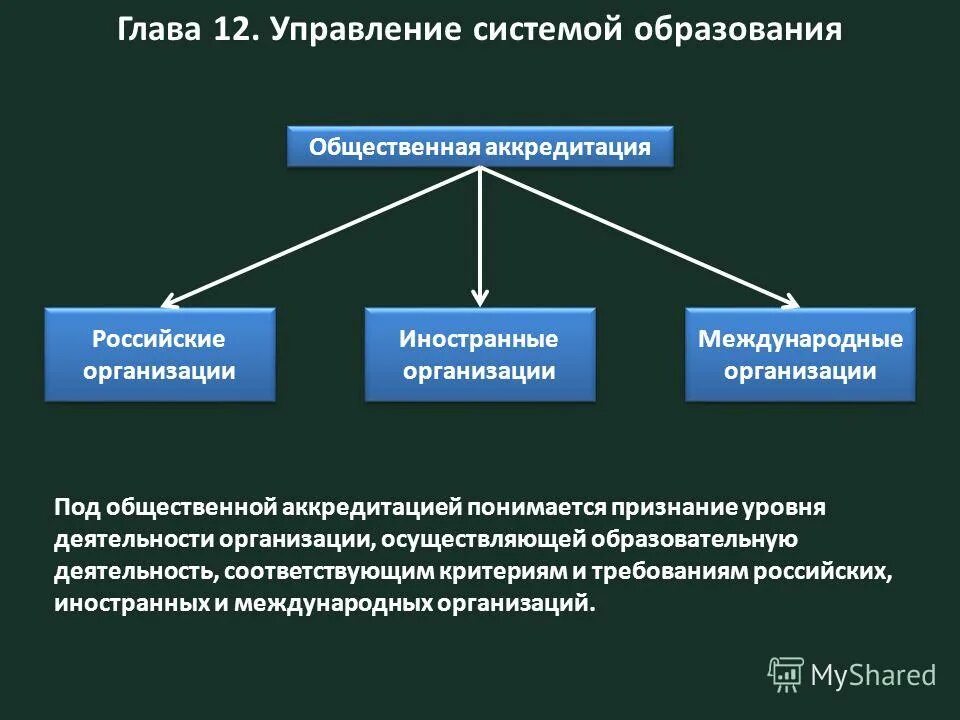 Глава 12. Управление системой образования

Общественная аккредитация

Российские организации

Иностранные организации

Международные организации

Под общественной аккредитацией понимается признание уровня деятельности организации, осуществляющей образовательную деятельность, соответствующим критериям и требованиям российских, иностранных и международных организаций.

MyShared